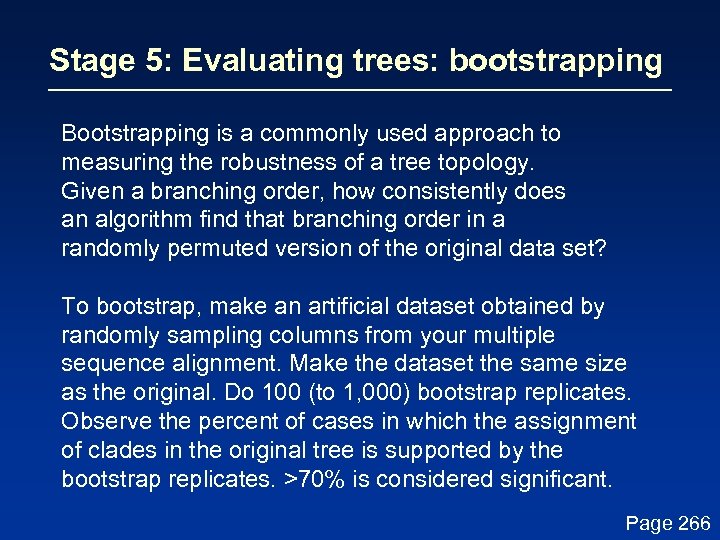 Stage 5: Evaluating trees: bootstrapping

Bootstrapping is a commonly used approach to measuring the robustness of a tree topology. Given a branching order, how consistently does an algorithm find that branching order in a randomly permuted version of the original data set?

To bootstrap, make an artificial dataset obtained by randomly sampling columns from your multiple sequence alignment. Make the dataset the same size as the original. Do 100 (to 1,000) bootstrap replicates. Observe the percent of cases in which the assignment of clades in the original tree is supported by the bootstrap replicates. >70% is considered significant.

Page 266